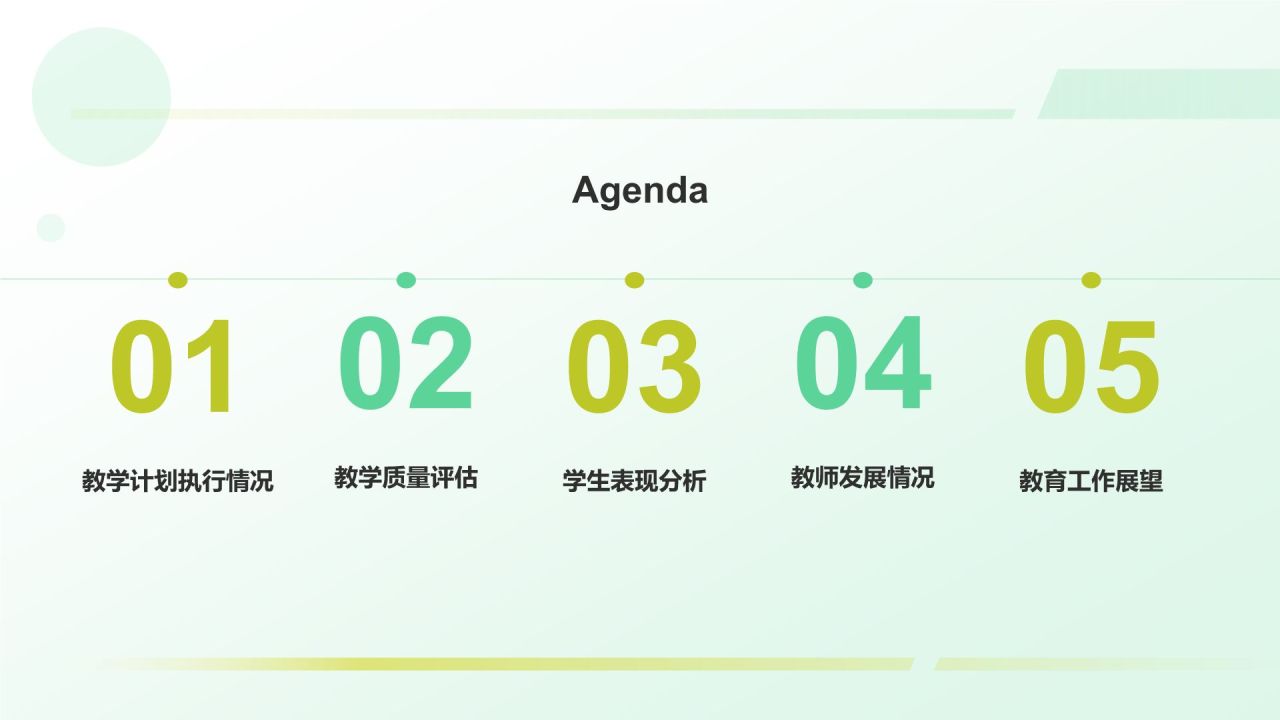 Agenda

01
教学计划执行情况

02
教学质量评估

03
学生表现分析

04
教师发展情况

05
教育工作展望